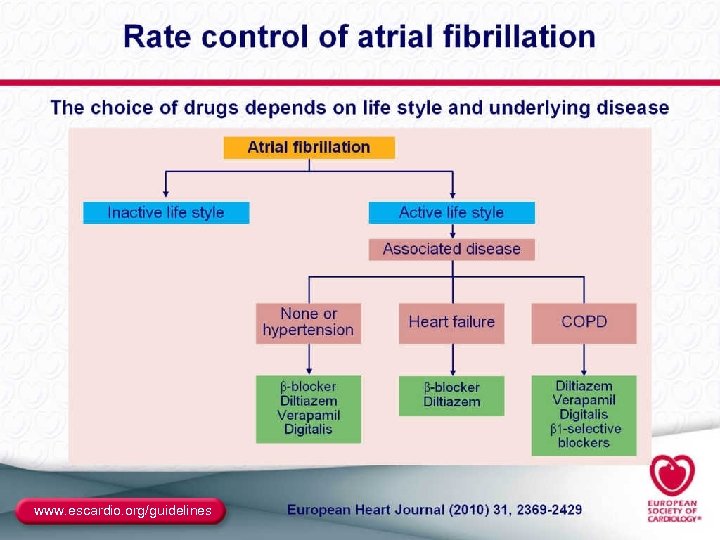 Rate control of atrial fibrillation

The choice of drugs depends on life style and underlying disease

Atrial fibrillation

Inactive life style

Active life style

Associated disease

None or hypertension

Heart failure

COPD

β-blocker
Diltiazem
Verapamil
Digitalis

β-blocker
Diltiazem

Diltiazem
Verapamil
Digitalis
β1-selective blockers

www.escardio.org/guidelines

European Heart Journal (2010) 31, 2369-2429

EUROPEAN SOCIETY OF CARDIOLOGY®